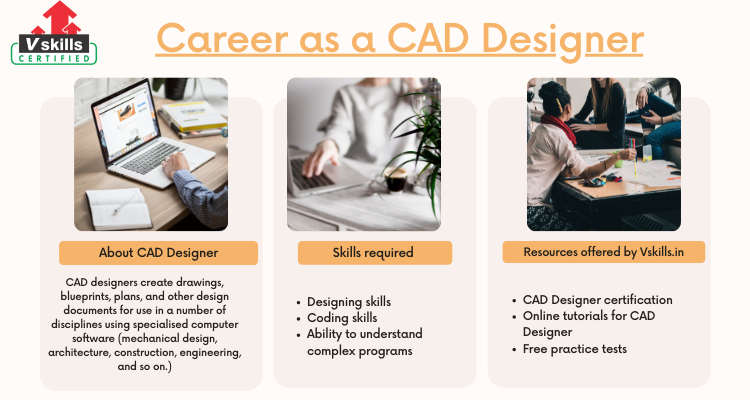 V skills
CERTIFIED

Career as a CAD Designer

About CAD Designer

CAD designers create drawings, blueprints, plans, and other design documents for use in a number of disciplines using specialised computer software (mechanical design, architecture, construction, engineering, and so on.)

Skills required

- Designing skills
- Coding skills
- Ability to understand complex programs

Resources offered by Vskills.in

- CAD Designer certification
- Online tutorials for CAD Designer
- Free practice tests